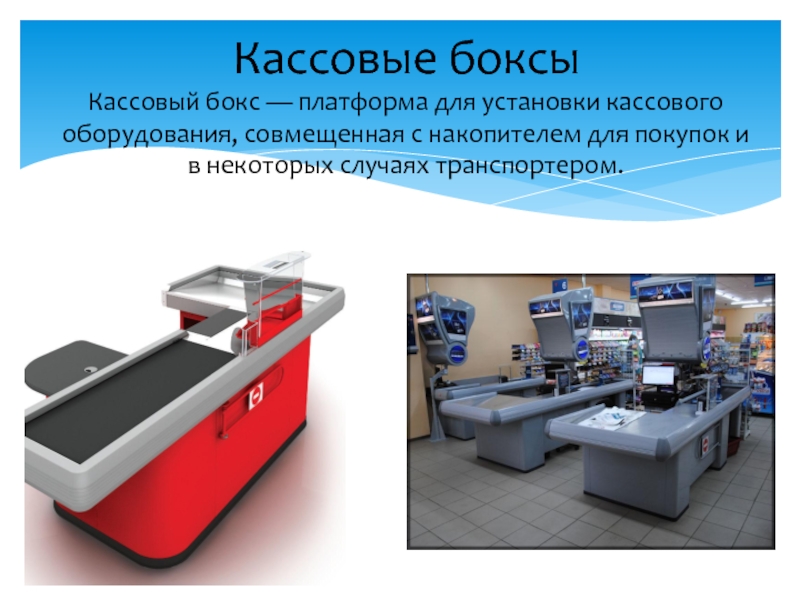 Кассовые боксы

Кассовый бокс — платформа для установки кассового оборудования, совмещенная с накопителем для покупок и в некоторых случаях транспортером.